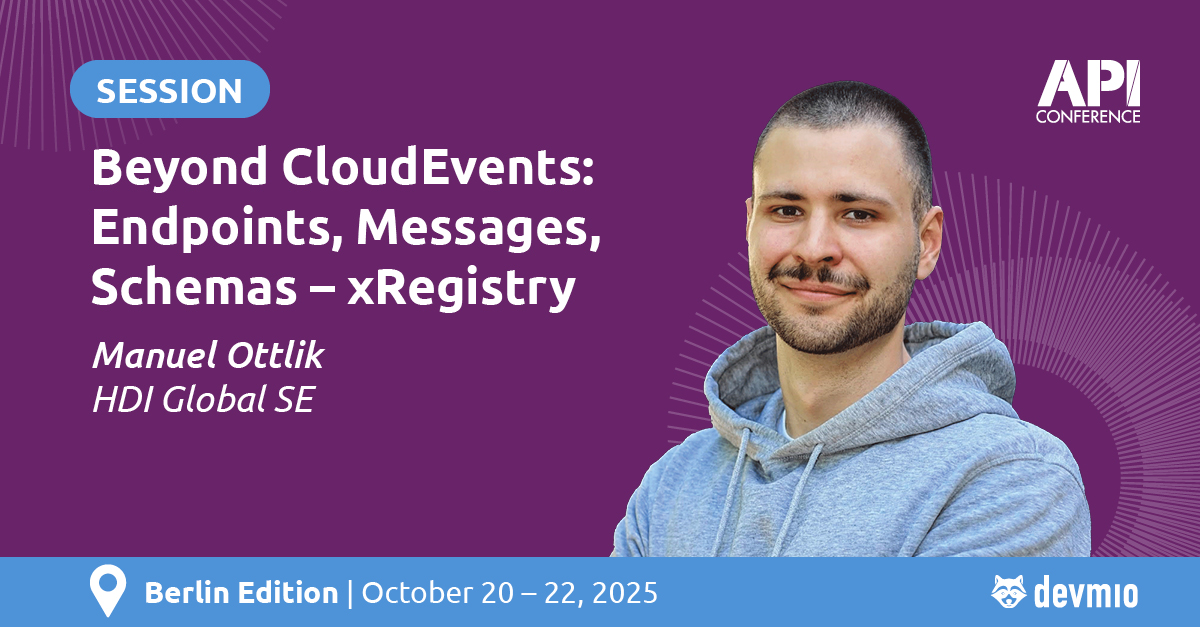 SESSION

API CONFERENCE

Beyond CloudEvents: Endpoints, Messages, Schemas – xRegistry

Manuel Ottlik
HDI Global SE

Berlin Edition | October 20 – 22, 2025

devmio